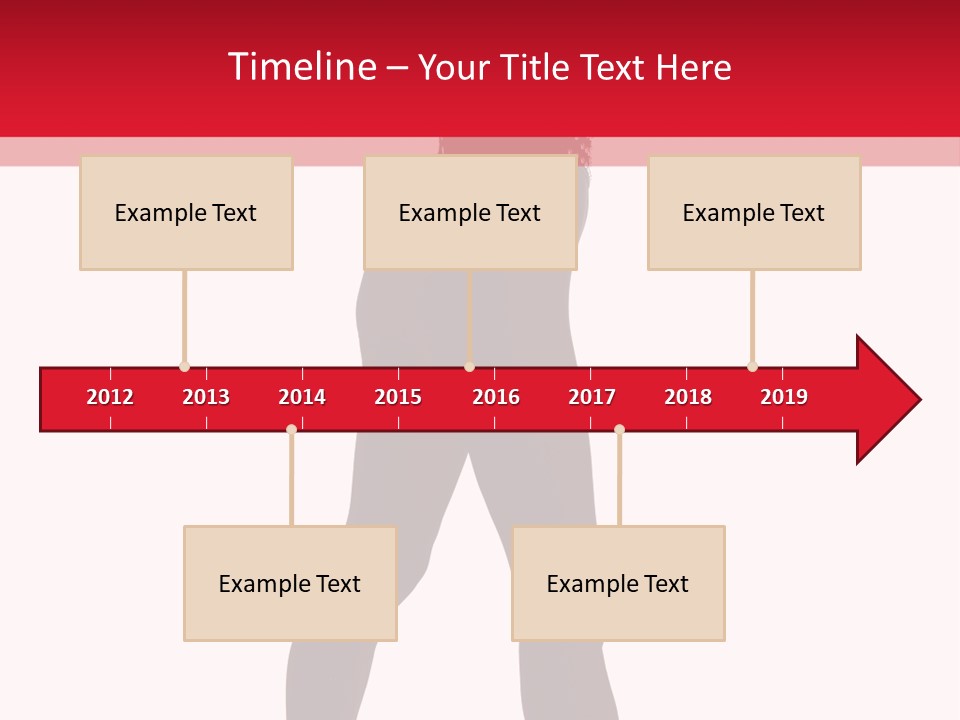 Timeline – Your Title Text Here

Example Text

Example Text

Example Text

2012 2013 2014 2015 2016 2017 2018 2019

Example Text

Example Text